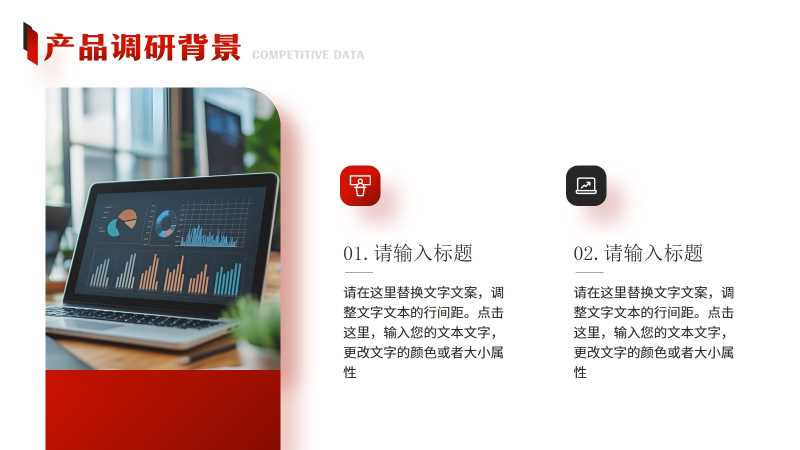 产品调研背景 COMPETITIVE DATA

01. 请输入标题

请在这里替换文字文案，调整文字文本的行间距。点击这里，输入您的文本文字，更改文字的颜色或者大小属性

02. 请输入标题

请在这里替换文字文案，调整文字文本的行间距。点击这里，输入您的文本文字，更改文字的颜色或者大小属性